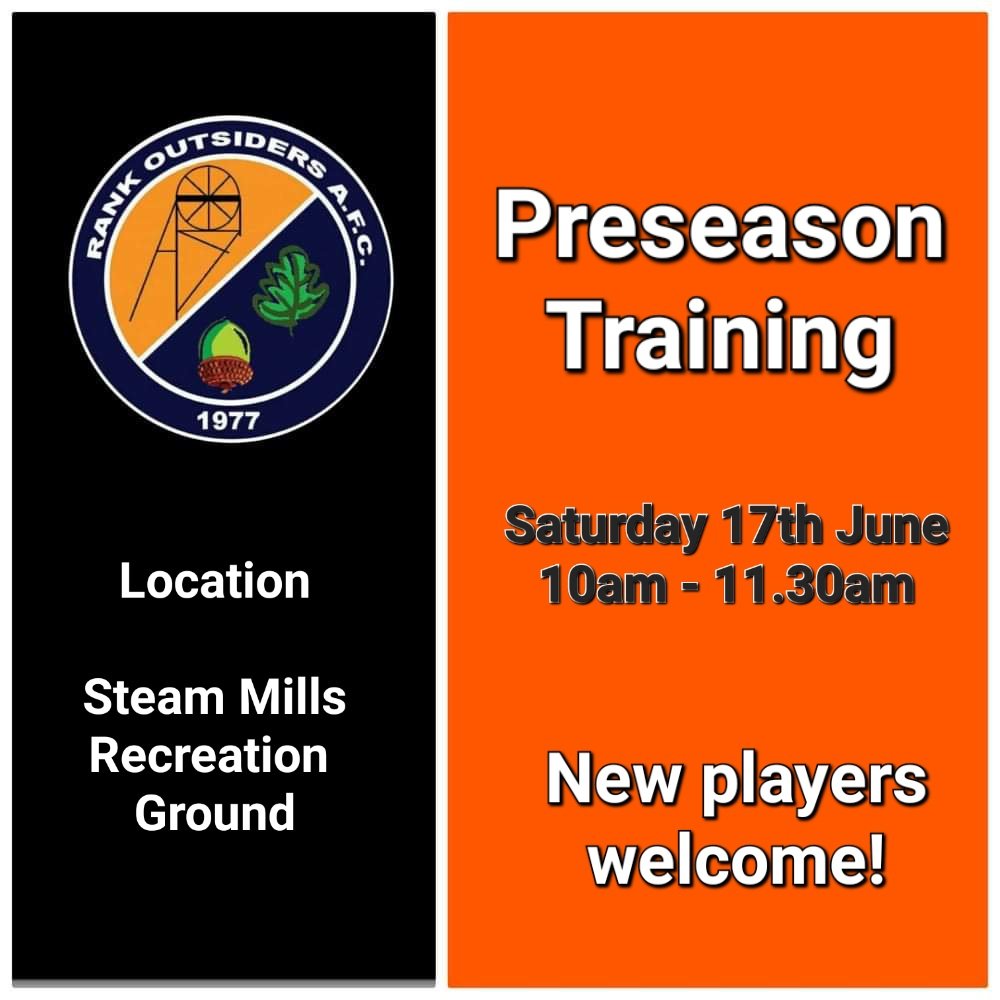 RANK OUTSIDERS A.F.C.
1977

Location

Steam Mills
Recreation
Ground

Preseason
Training

Saturday 17th June
10am - 11.30am

New players
welcome!